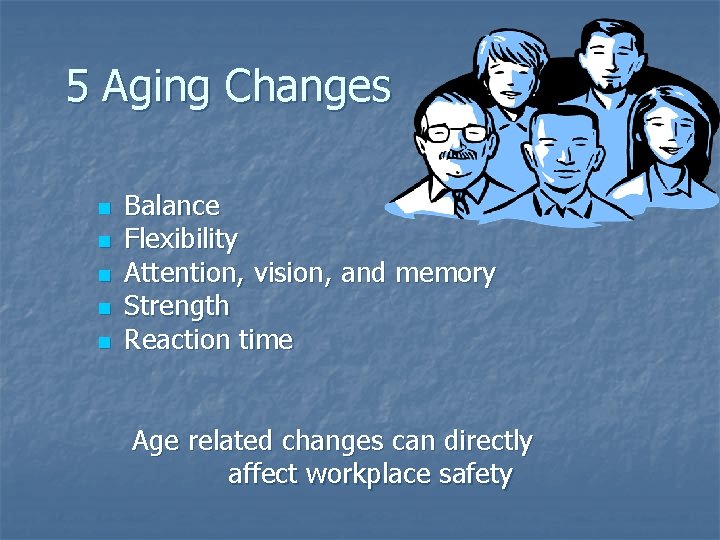 5 Aging Changes

- Balance
- Flexibility
- Attention, vision, and memory
- Strength
- Reaction time

Age related changes can directly affect workplace safety